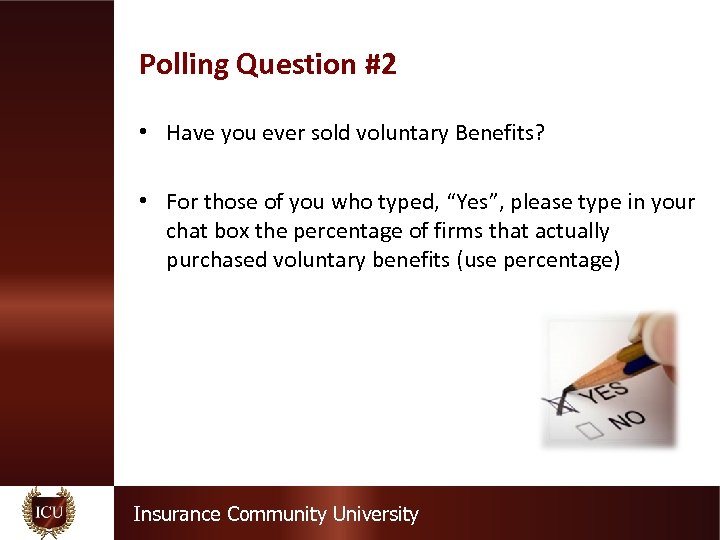 Polling Question #2

• Have you ever sold voluntary Benefits?

• For those of you who typed, “Yes”, please type in your chat box the percentage of firms that actually purchased voluntary benefits (use percentage)

YES
NO

ICU

Insurance Community University